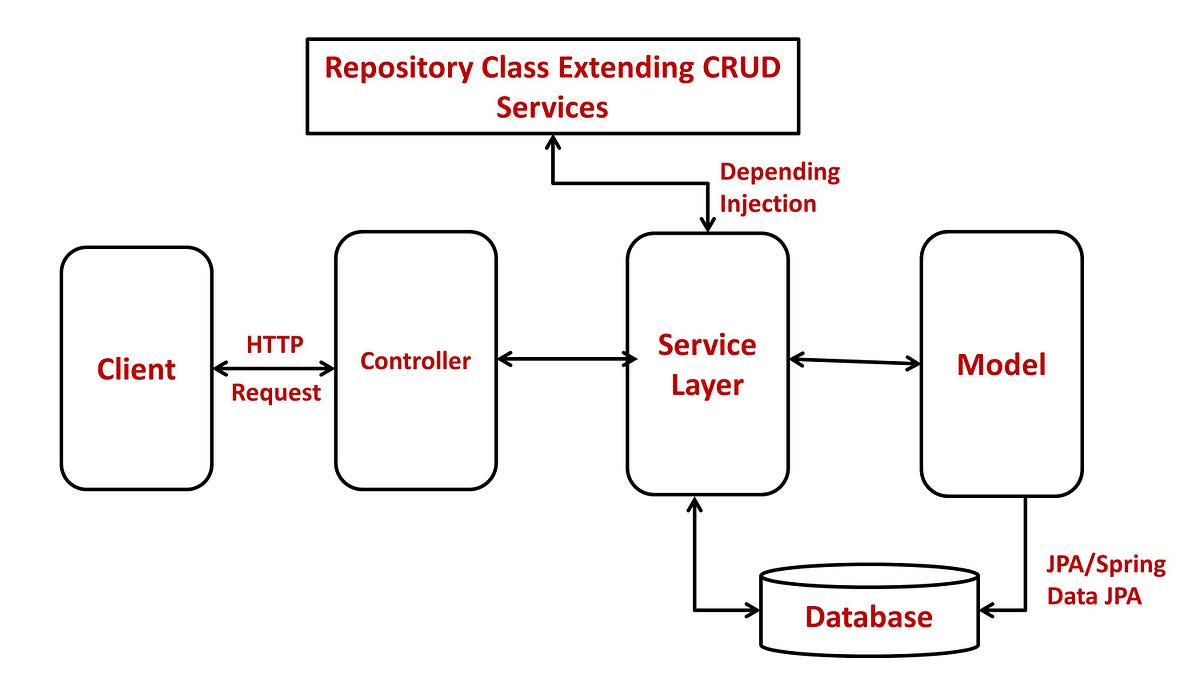 Repository Class Extending CRUD Services

Depending Injection

Client

HTTP Request

Controller

Service Layer

Model

JPA/Spring Data JPA

Database